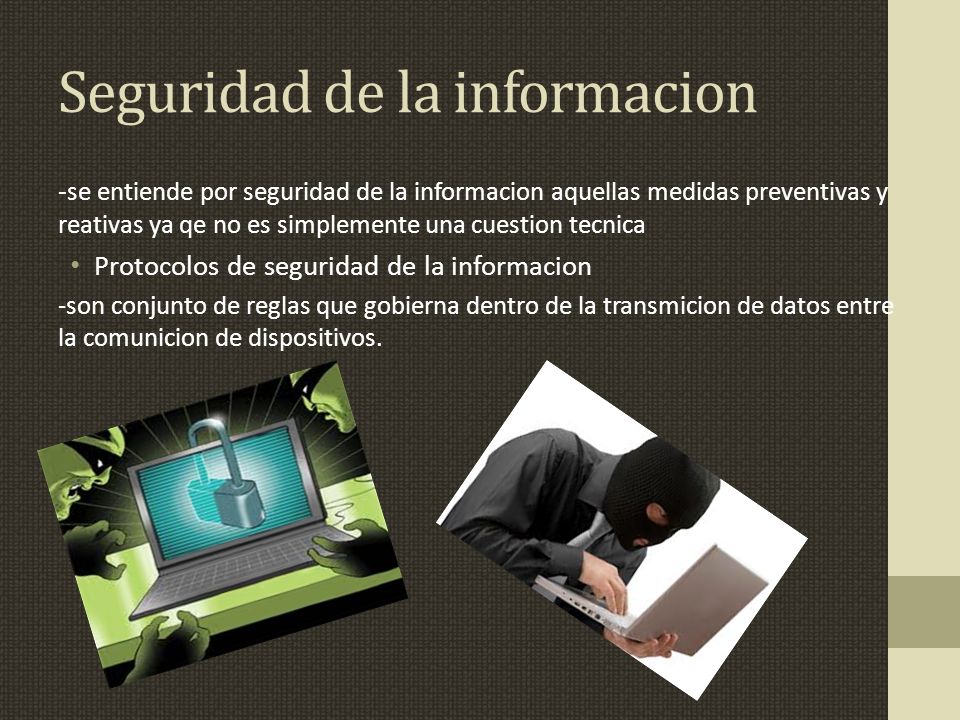 Seguridad de la informacion

-se entiende por seguridad de la informacion aquellas medidas preventivas y reativas ya qe no es simplemente una cuestion tecnica

• Protocolos de seguridad de la informacion

-son conjunto de reglas que gobierna dentro de la transmicion de datos entre la comunicion de dispositivos.